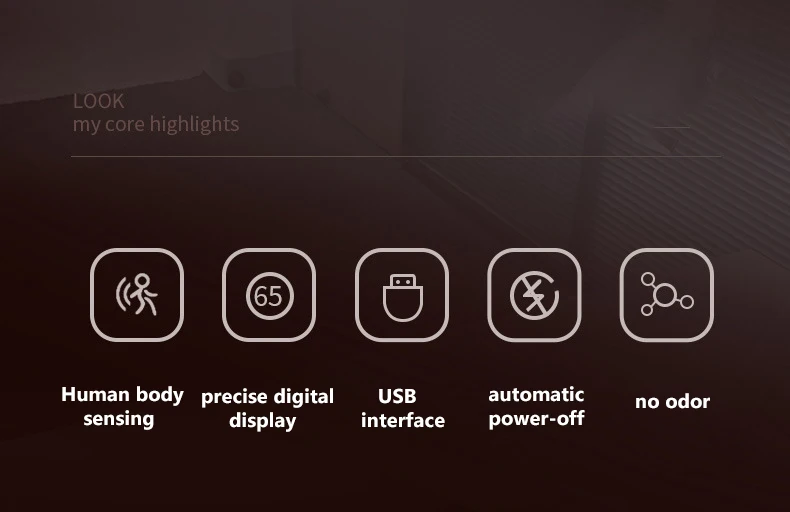 LOOK
my core highlights

65

Human body sensing

precise digital display

USB interface

automatic power-off

no odor